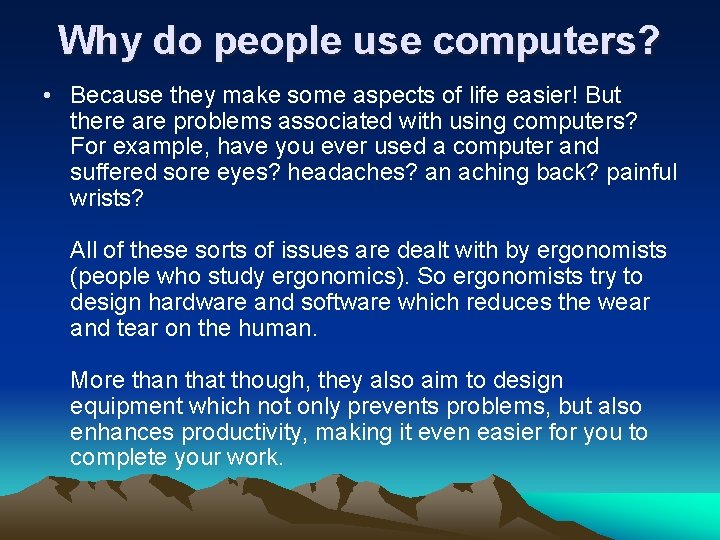 Why do people use computers?

• Because they make some aspects of life easier! But there are problems associated with using computers? For example, have you ever used a computer and suffered sore eyes? headaches? an aching back? painful wrists?

All of these sorts of issues are dealt with by ergonomists (people who study ergonomics). So ergonomists try to design hardware and software which reduces the wear and tear on the human.

More than that though, they also aim to design equipment which not only prevents problems, but also enhances productivity, making it even easier for you to complete your work.